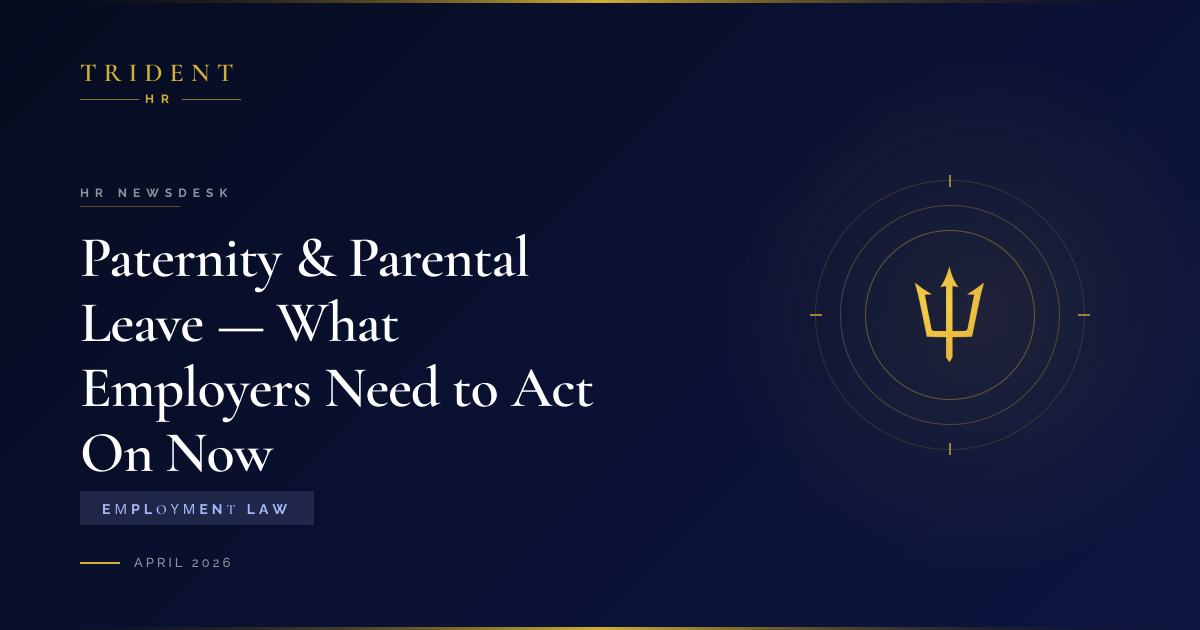 TRIDENT
HR

HR NEWSDESK

Paternity & Parental Leave — What Employers Need to Act On Now

EMPLOYMENT LAW

APRIL 2026